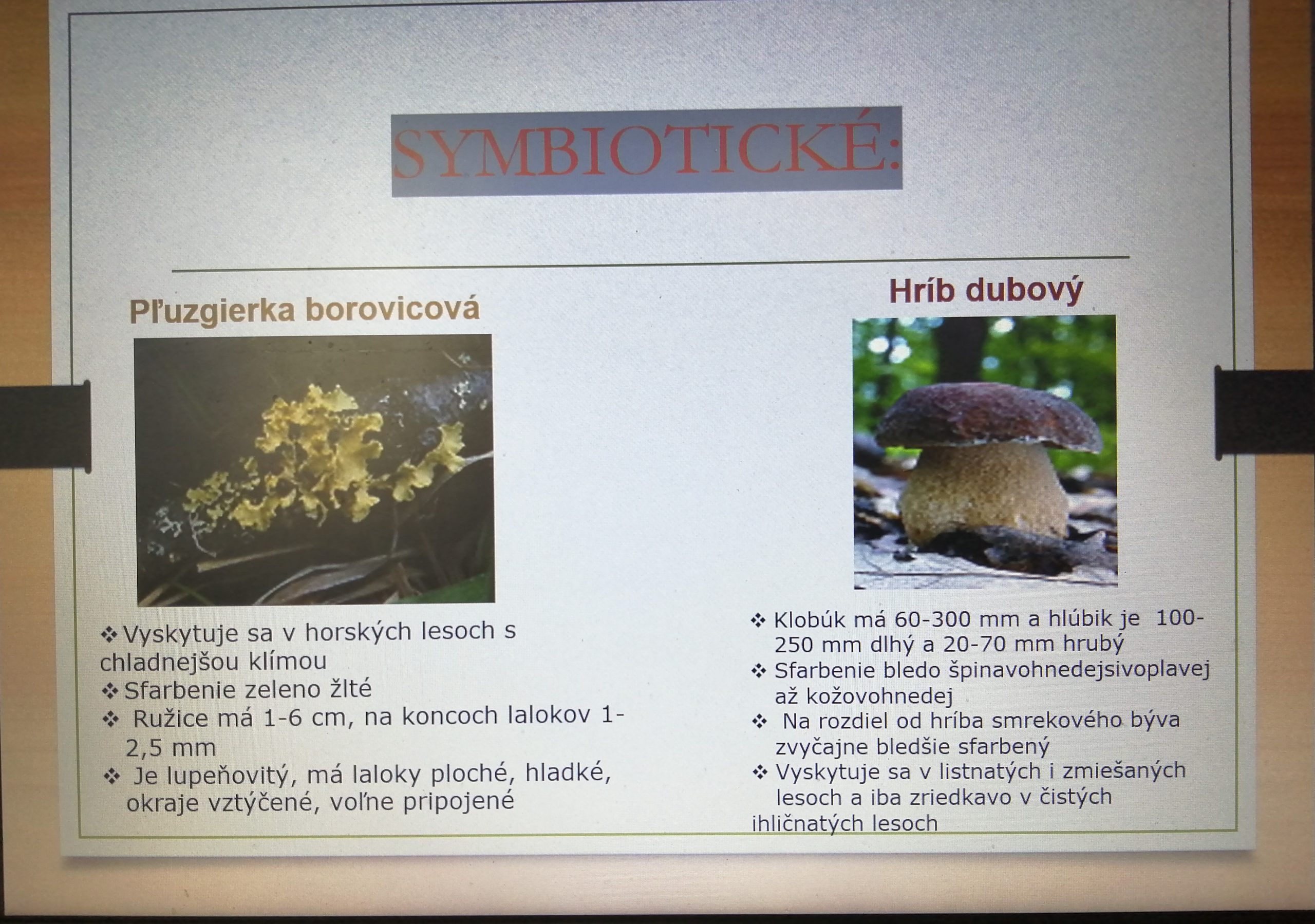 SYMBIOTICKÉ:

Pľuzgierka borovicová

❖ Vyskytuje sa v horských lesoch s chladnejšou klímou
❖ Sfarbenie zeleno žlté
❖ Ružice má 1-6 cm, na koncoch lalokov 1-2,5 mm
❖ Je lupeňovitý, má laloky ploché, hladké, okraje vztýčené, voľne pripojené

Hríb dubový

❖ Klobúk má 60-300 mm a hlúbik je 100-250 mm dlhý a 20-70 mm hrubý
❖ Sfarbenie bledo špinavohnedejsivoplavej až kožovohnedej
❖ Na rozdiel od hríba smrekového býva zvyčajne bledšie sfarbený
❖ Vyskytuje sa v listnatých i zmiešaných lesoch a iba zriedkavo v čistých ihličnatých lesoch